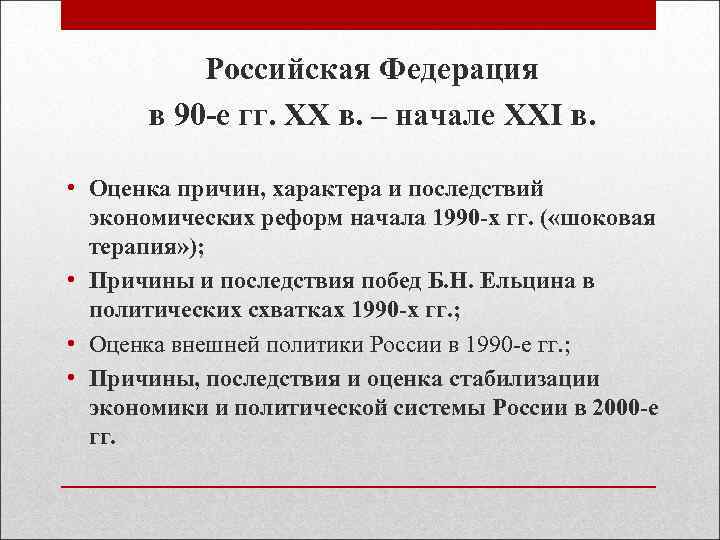 Российская Федерация
в 90-е гг. XX в. – начале XXI в.

• Оценка причин, характера и последствий экономических реформ начала 1990-х гг. («шоковая терапия»);
• Причины и последствия побед Б.Н. Ельцина в политических схватках 1990-х гг.;
• Оценка внешней политики России в 1990-е гг.;
• Причины, последствия и оценка стабилизации экономики и политической системы России в 2000-е гг.